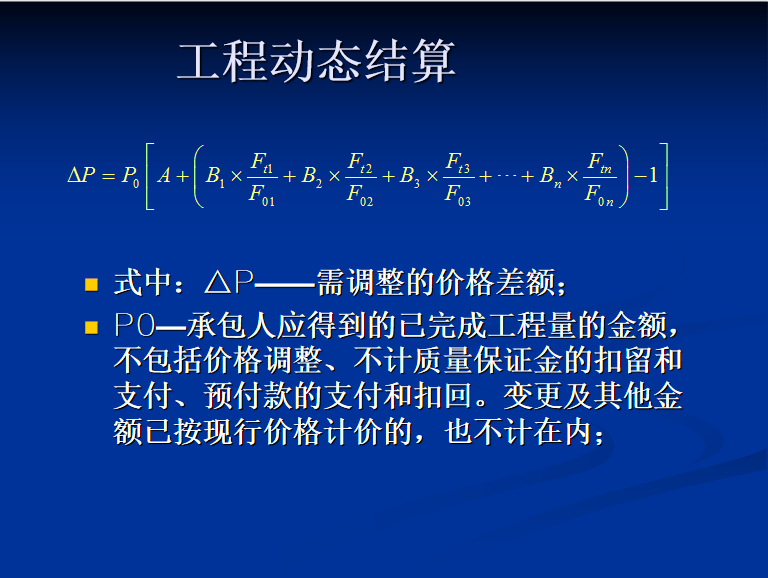 工程动态结算

$\Delta P = P_0\left[A+\left(B_1\times\frac{F_{t1}}{F_{01}}+B_2\times\frac{F_{t2}}{F_{02}}+B_3\times\frac{F_{t3}}{F_{03}}+\cdots+B_n\times\frac{F_{tn}}{F_{0n}}\right)-1\right]$

式中：△P——需调整的价格差额；

P0—承包人应得到的已完成工程量的金额，不包括价格调整、不计质量保证金的扣留和支付、预付款的支付和扣回。变更及其他金额已按现行价格计价的，也不计在内；